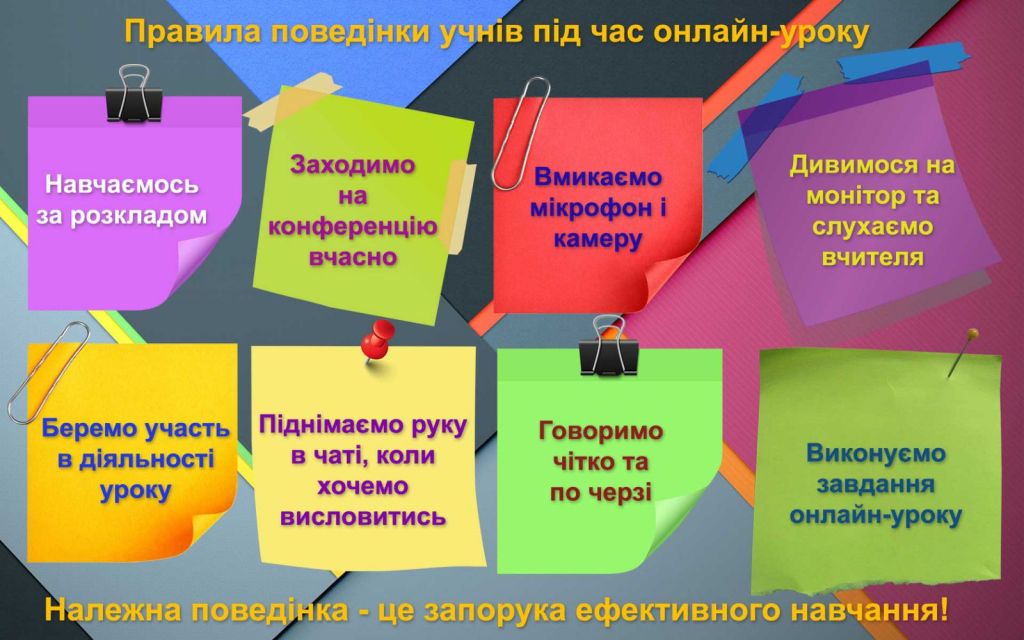 Правила поведінки учнів під час онлайн-уроку

Навчаємось за розкладом

Заходимо на конференцію вчасно

Вмикаємо мікрофон і камеру

Дивимося на монітор та слухаємо вчителя

Беремо участь в діяльності уроку

Піднімаємо руку в чаті, коли хочемо висловитись

Говоримо чітко та по черзі

Виконуємо завдання онлайн-уроку

Належна поведінка - це запорука ефективного навчання!